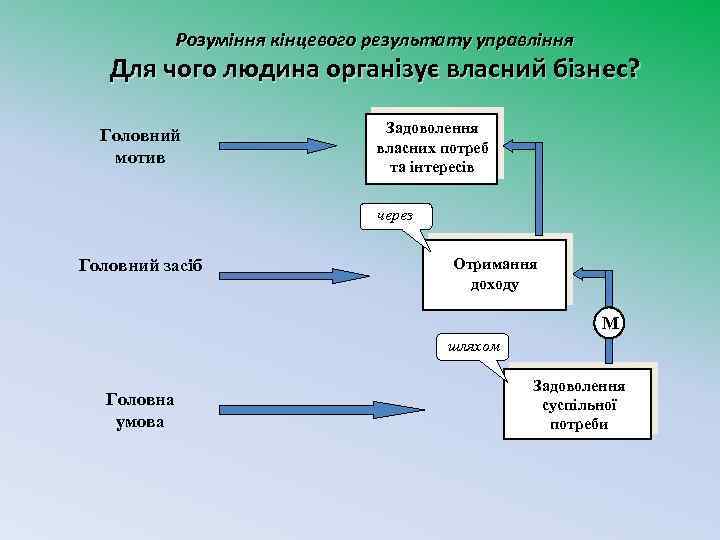 Розуміння кінцевого результату управління
Для чого людина організує власний бізнес?

Головний мотив

Задоволення власних потреб та інтересів

через

Головний засіб

Отримання доходу

М

шляхом

Головна умова

Задоволення суспільної потреби